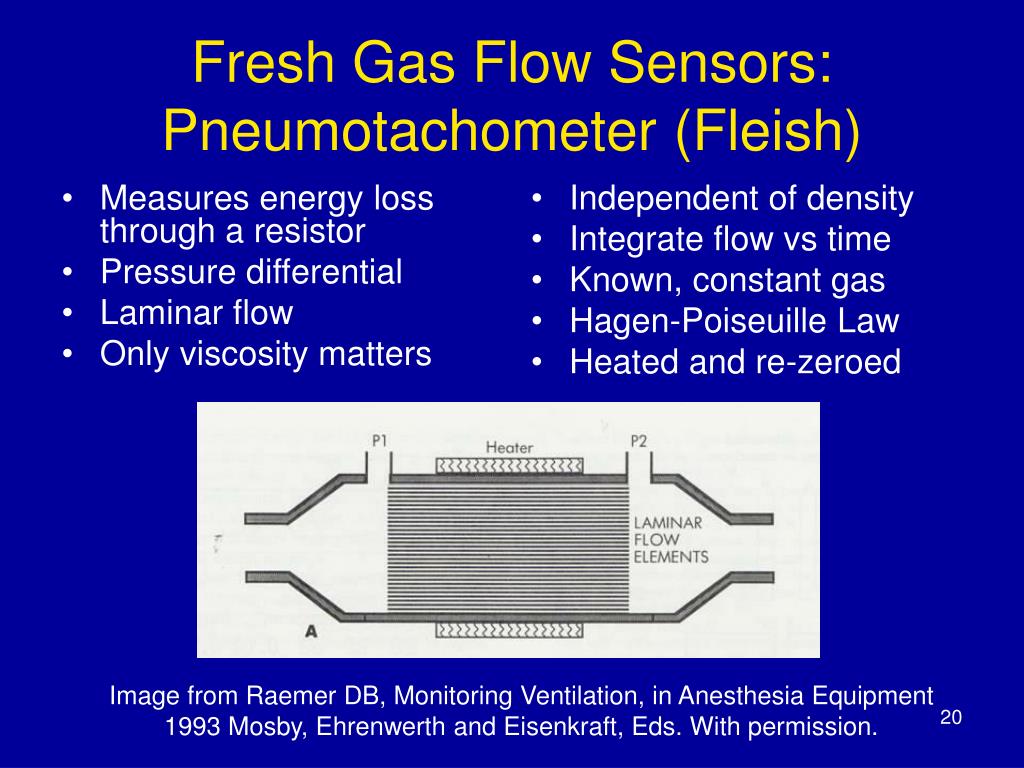 Fresh Gas Flow Sensors: Pneumotachometer (Fleish)

• Measures energy loss through a resistor
• Pressure differential
• Laminar flow
• Only viscosity matters

• Independent of density
• Integrate flow vs time
• Known, constant gas
• Hagen-Poiseuille Law
• Heated and re-zeroed

P1
Heater
P2
LAMINAR FLOW ELEMENTS
A

Image from Raemer DB, Monitoring Ventilation, in Anesthesia Equipment 1993 Mosby, Ehrenwerth and Eisenkraft, Eds. With permission.

20